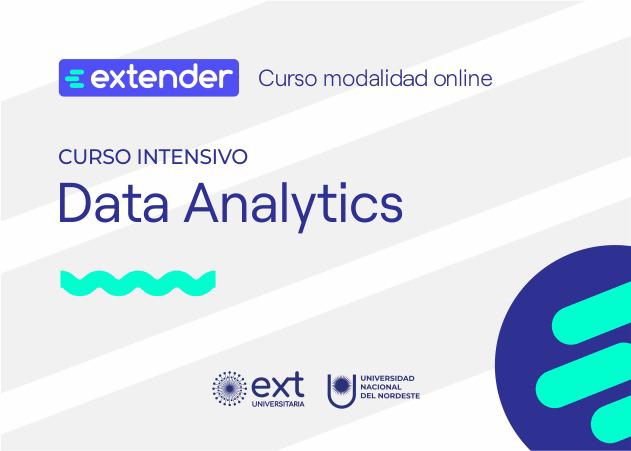 extender Curso modalidad online

CURSO INTENSIVO
Data Analytics

ext UNIVERSITARIA

UNIVERSIDAD NACIONAL DEL NORDESTE